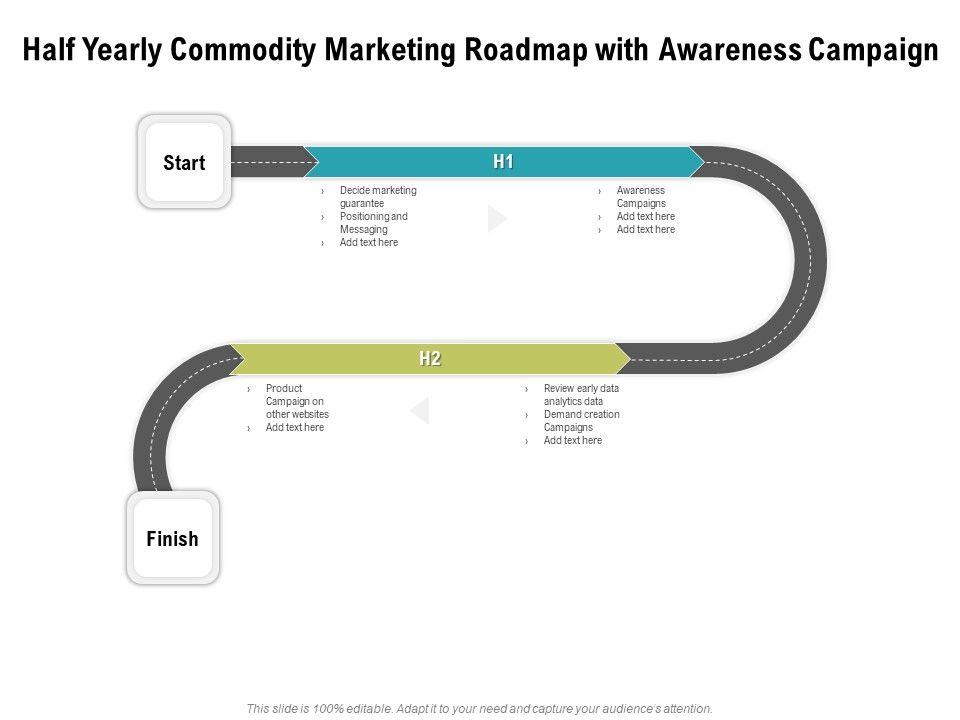 Half Yearly Commodity Marketing Roadmap with Awareness Campaign

Start

H1

› Decide marketing guarantee
› Positioning and Messaging
› Add text here

› Awareness Campaigns
› Add text here
› Add text here

H2

› Product Campaign on other websites
› Add text here

› Review early data analytics data
› Demand creation Campaigns
› Add text here

Finish

This slide is 100% editable. Adapt it to your need and capture your audience's attention.